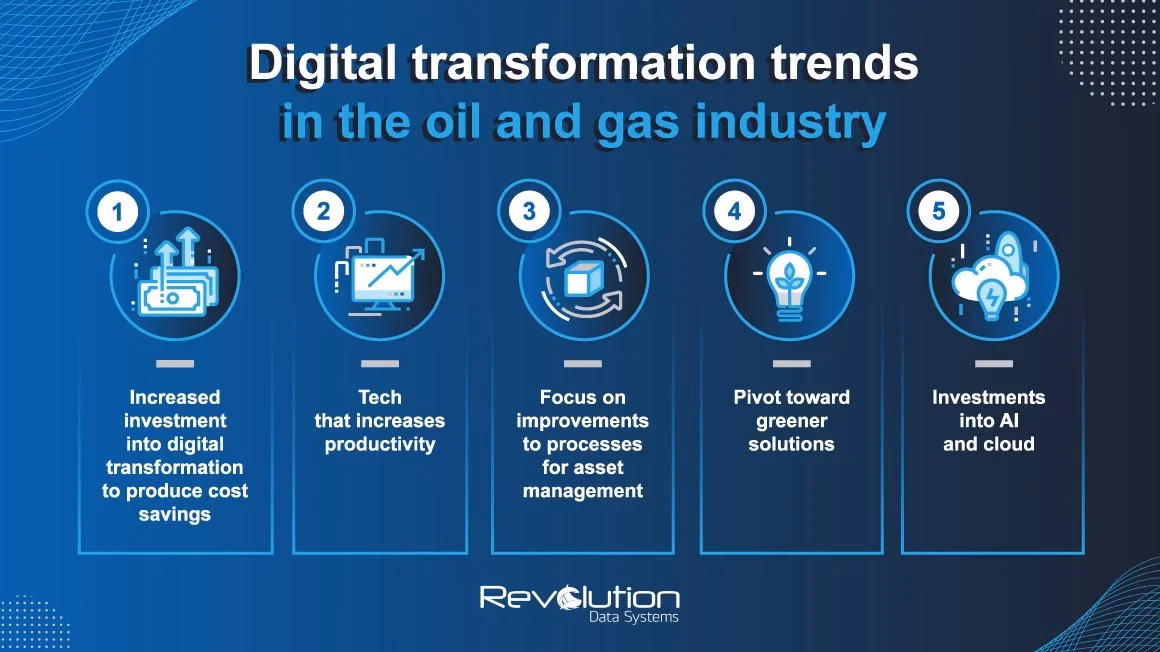 Digital transformation trends in the oil and gas industry

1

Increased investment into digital transformation to produce cost savings

2

Tech that increases productivity

3

Focus on improvements to processes for asset management

4

Pivot toward greener solutions

5

Investments into AI and cloud

Revolution
Data Systems